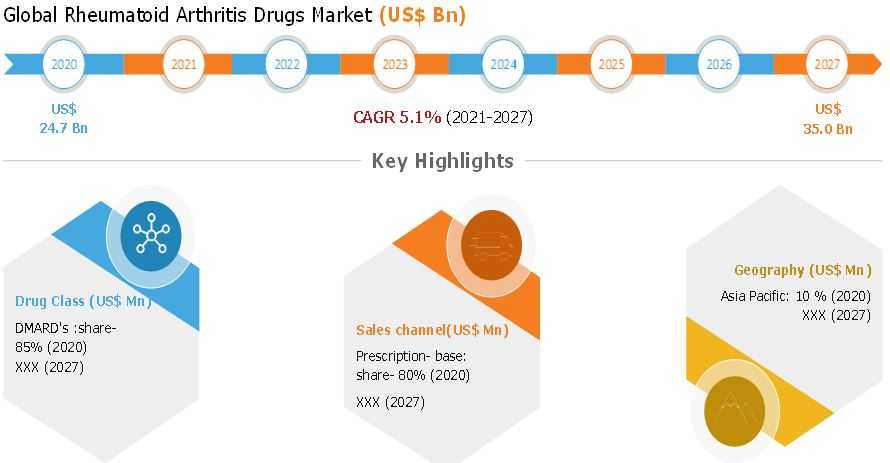 Global Rheumatoid Arthritis Drugs Market (US$ Bn)

2020 2021 2022 2023 2024 2025 2026 2027

US$ 24.7 Bn

CAGR 5.1% (2021-2027)

US$ 35.0 Bn

Key Highlights

Drug Class (US$ Mn)

DMARD's :share- 85% (2020)
XXX (2027)

Sales channel(US$ Mn)

Prescription- base: share- 80% (2020)

XXX (2027)

Geography (US$ Mn)

Asia Pacific: 10 % (2020)
XXX (2027)